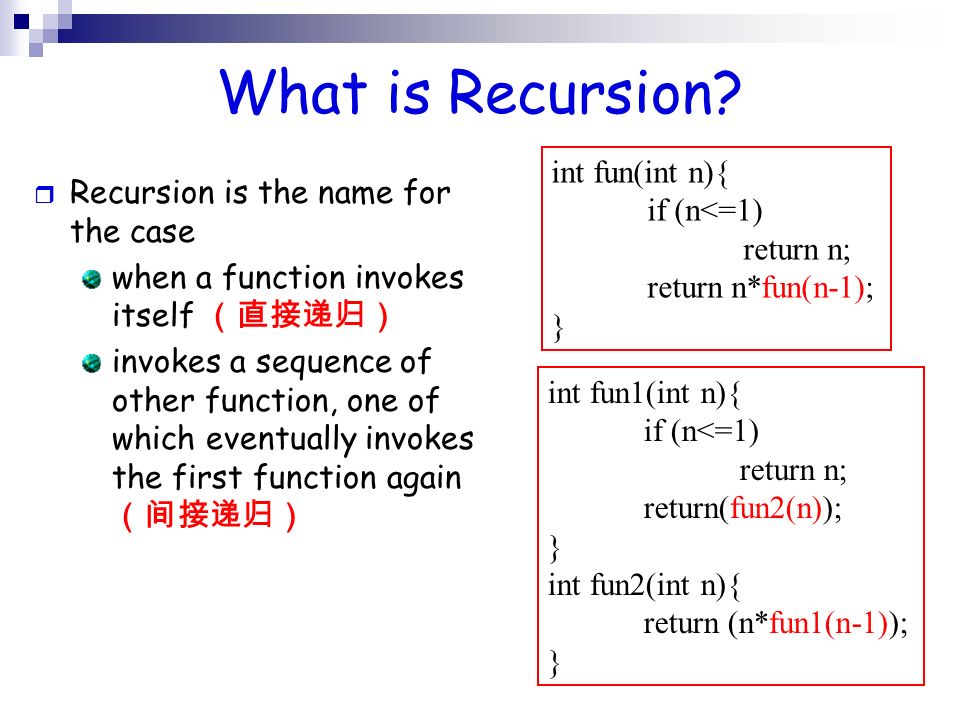 What is Recursion?

Recursion is the name for the case

when a function invokes itself （直接递归）

invokes a sequence of other function, one of which eventually invokes the first function again （间接递归）

int fun(int n){
    if (n<=1)
        return n;
    return n*fun(n-1);
}

int fun1(int n){
    if (n<=1)
        return n;
    return(fun2(n));
}
int fun2(int n){
    return (n*fun1(n-1));
}